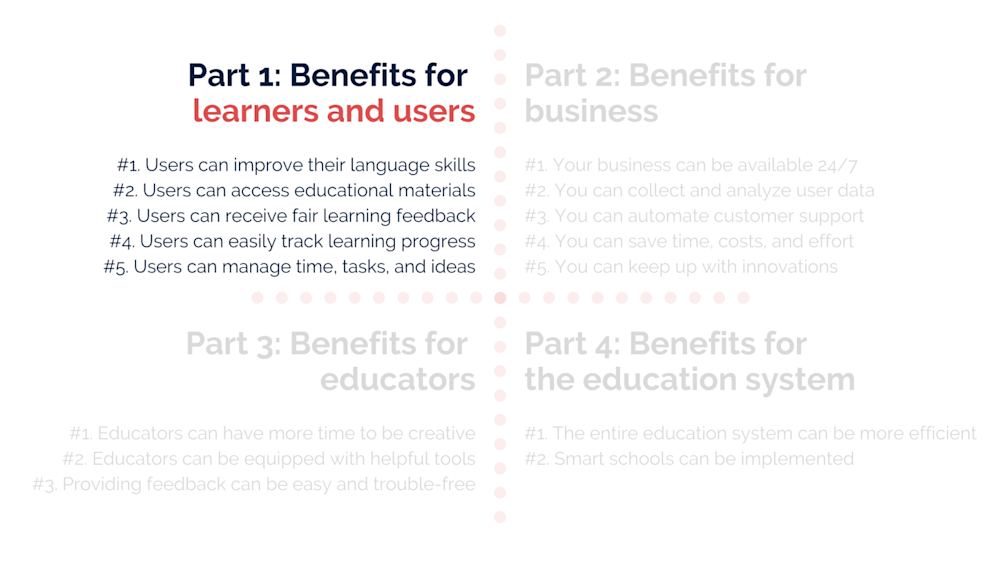 Part 1: Benefits for learners and users

#1. Users can improve their language skills
#2. Users can access educational materials
#3. Users can receive fair learning feedback
#4. Users can easily track learning progress
#5. Users can manage time, tasks, and ideas

Part 2: Benefits for business

#1. Your business can be available 24/7
#2. You can collect and analyze user data
#3. You can automate customer support
#4. You can save time, costs, and effort
#5. You can keep up with innovations

Part 3: Benefits for educators

#1. Educators can have more time to be creative
#2. Educators can be equipped with helpful tools
#3. Providing feedback can be easy and trouble-free

Part 4: Benefits for the education system

#1. The entire education system can be more efficient
#2. Smart schools can be implemented